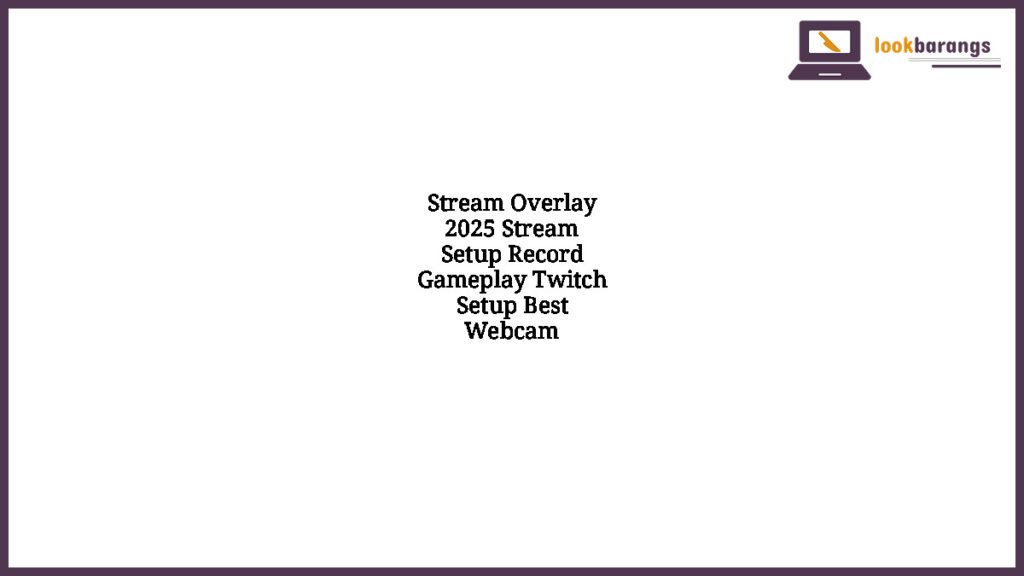 lookbarangs

Stream Overlay 2025 Stream Setup Record Gameplay Twitch Setup Best Webcam